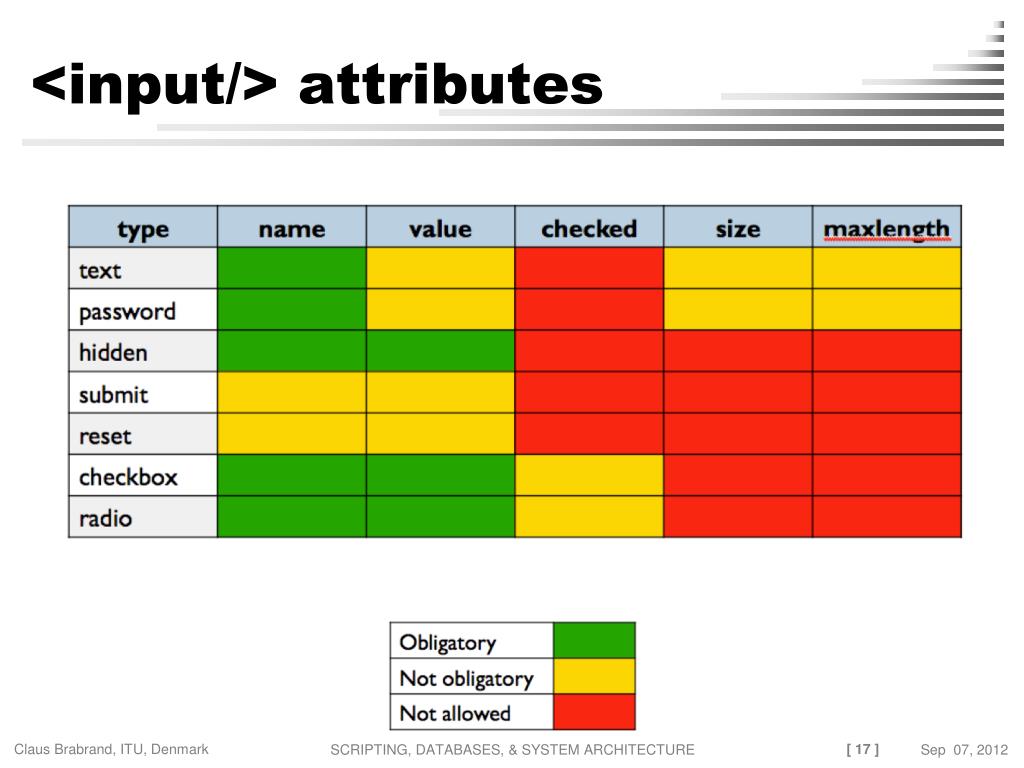 <input/> attributes

| type | name | value | checked | size | maxlength |
|---|---|---|---|---|---|
| text | | | | | |
| password | | | | | |
| hidden | | | | | |
| submit | | | | | |
| reset | | | | | |
| checkbox | | | | | |
| radio | | | | | |

| Obligatory | |
|---|---|
| Not obligatory | |
| Not allowed | |

Claus Brabrand, ITU, Denmark SCRIPTING, DATABASES, & SYSTEM ARCHITECTURE [ 17 ] Sep 07, 2012